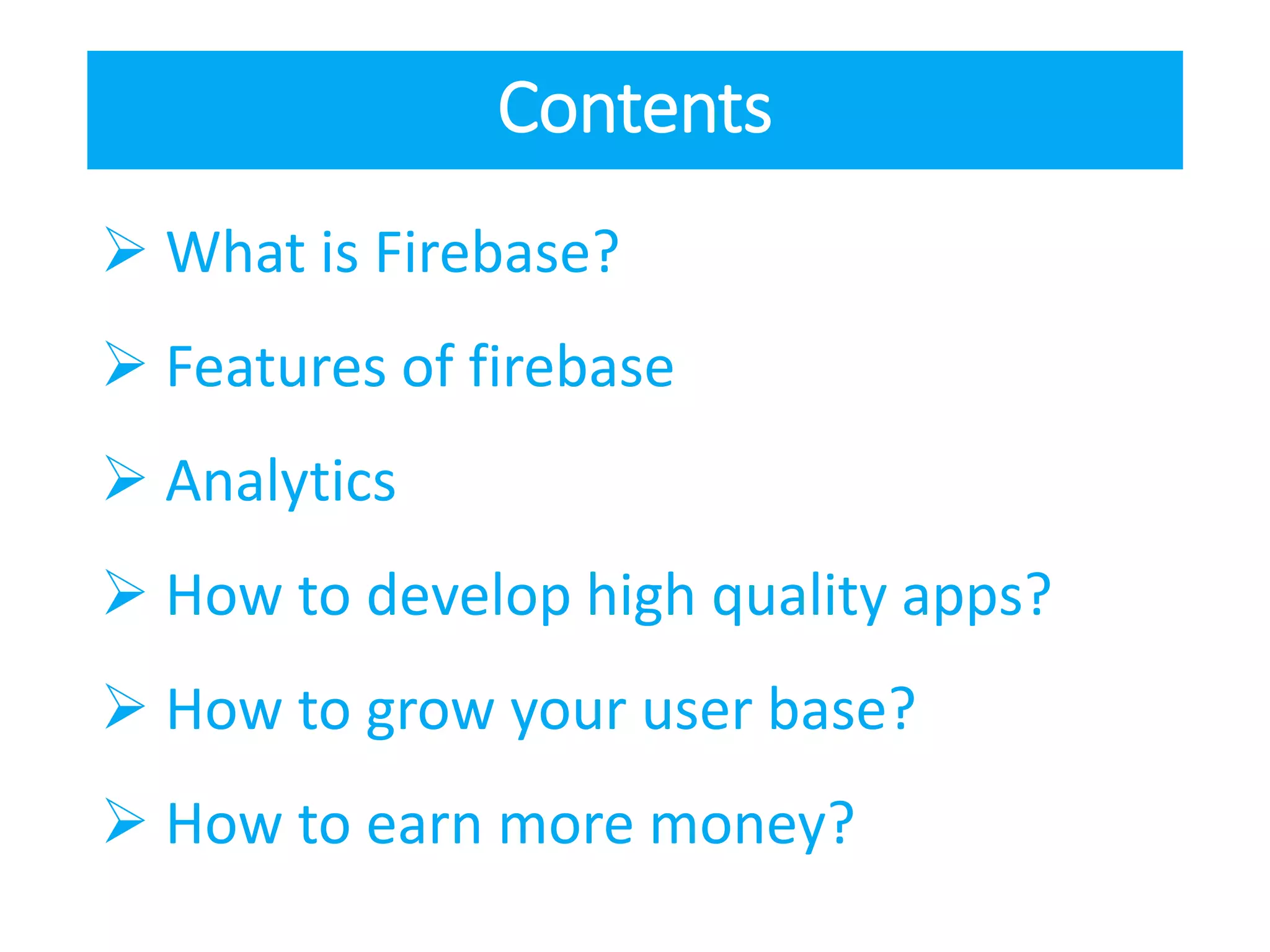 Contents

➢ What is Firebase?

➢ Features of firebase

➢ Analytics

➢ How to develop high quality apps?

➢ How to grow your user base?

➢ How to earn more money?